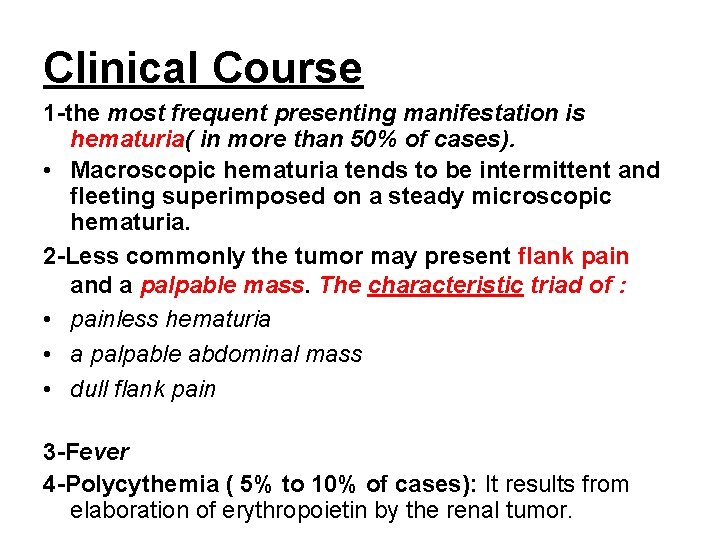 Clinical Course

1-the most frequent presenting manifestation is hematuria( in more than 50% of cases).

• Macroscopic hematuria tends to be intermittent and fleeting superimposed on a steady microscopic hematuria.

2-Less commonly the tumor may present flank pain and a palpable mass. The characteristic triad of :

• painless hematuria

• a palpable abdominal mass

• dull flank pain

3-Fever

4-Polycythemia ( 5% to 10% of cases): It results from elaboration of erythropoietin by the renal tumor.